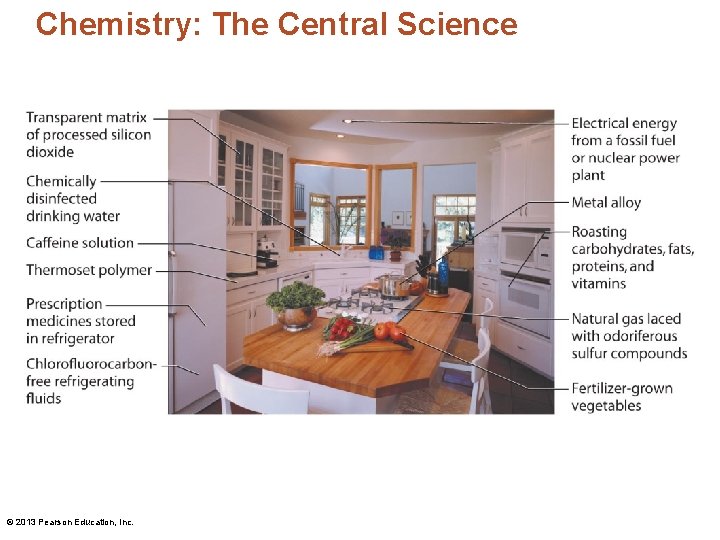 Chemistry: The Central Science

Transparent matrix of processed silicon dioxide

Chemically disinfected drinking water

Caffeine solution

Thermoset polymer

Prescription medicines stored in refrigerator

Chlorofluorocarbon-free refrigerating fluids

Electrical energy from a fossil fuel or nuclear power plant

Metal alloy

Roasting carbohydrates, fats, proteins, and vitamins

Natural gas laced with odoriferous sulfur compounds

Fertilizer-grown vegetables

© 2013 Pearson Education, Inc.